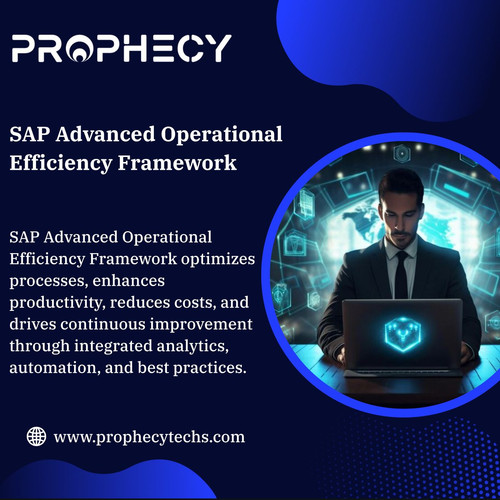 PROPHECY

SAP Advanced Operational Efficiency Framework

SAP Advanced Operational Efficiency Framework optimizes processes, enhances productivity, reduces costs, and drives continuous improvement through integrated analytics, automation, and best practices.

www.prophecytechs.com